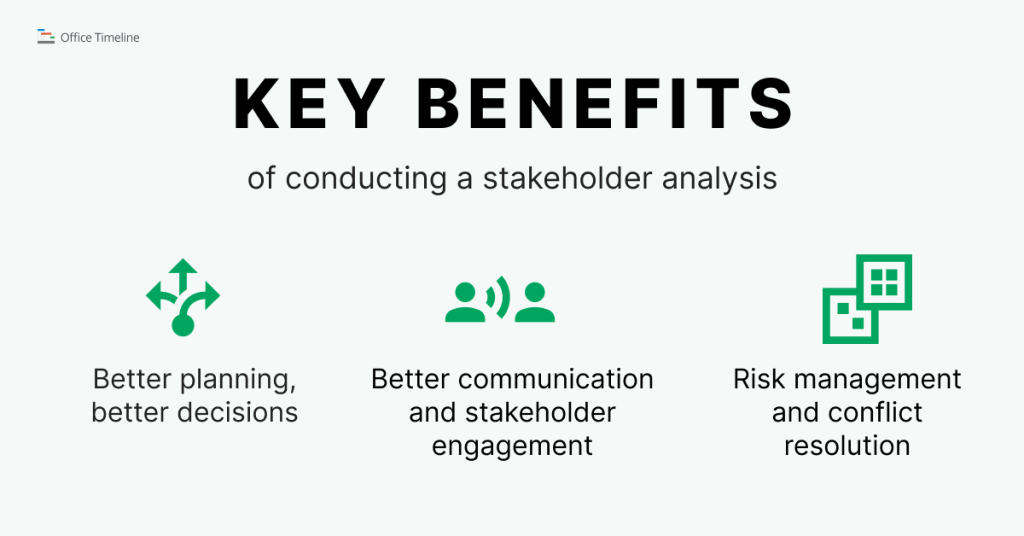 Office Timeline

KEY BENEFITS

of conducting a stakeholder analysis

Better planning, better decisions

Better communication and stakeholder engagement

Risk management and conflict resolution